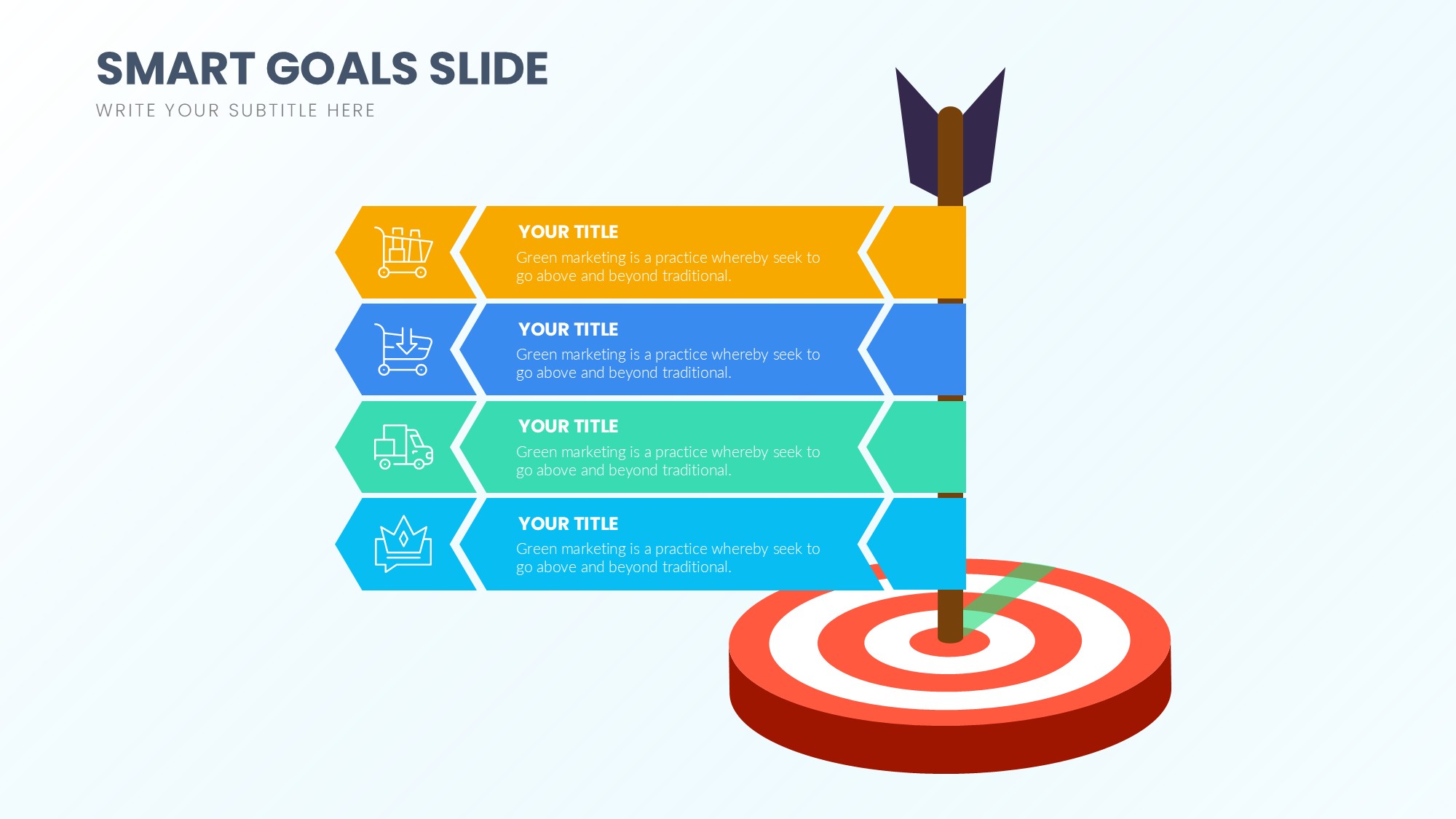 SMART GOALS SLIDE

WRITE YOUR SUBTITLE HERE

YOUR TITLE

Green marketing is a practice whereby seek to go above and beyond traditional.

YOUR TITLE

Green marketing is a practice whereby seek to go above and beyond traditional.

YOUR TITLE

Green marketing is a practice whereby seek to go above and beyond traditional.

YOUR TITLE

Green marketing is a practice whereby seek to go above and beyond traditional.